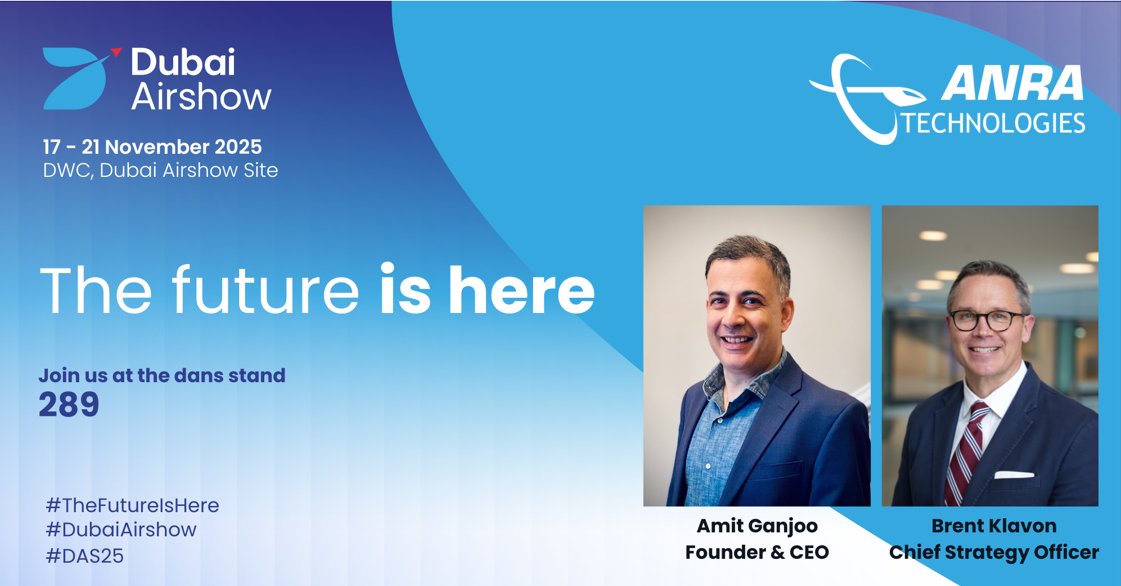 Dubai Airshow

17 - 21 November 2025
DWC, Dubai Airshow Site

ANRA TECHNOLOGIES

The future is here

Join us at the dans stand
289

#TheFutureIsHere
#DubaiAirshow
#DAS25

Amit Ganjoo
Founder & CEO

Brent Klavon
Chief Strategy Officer